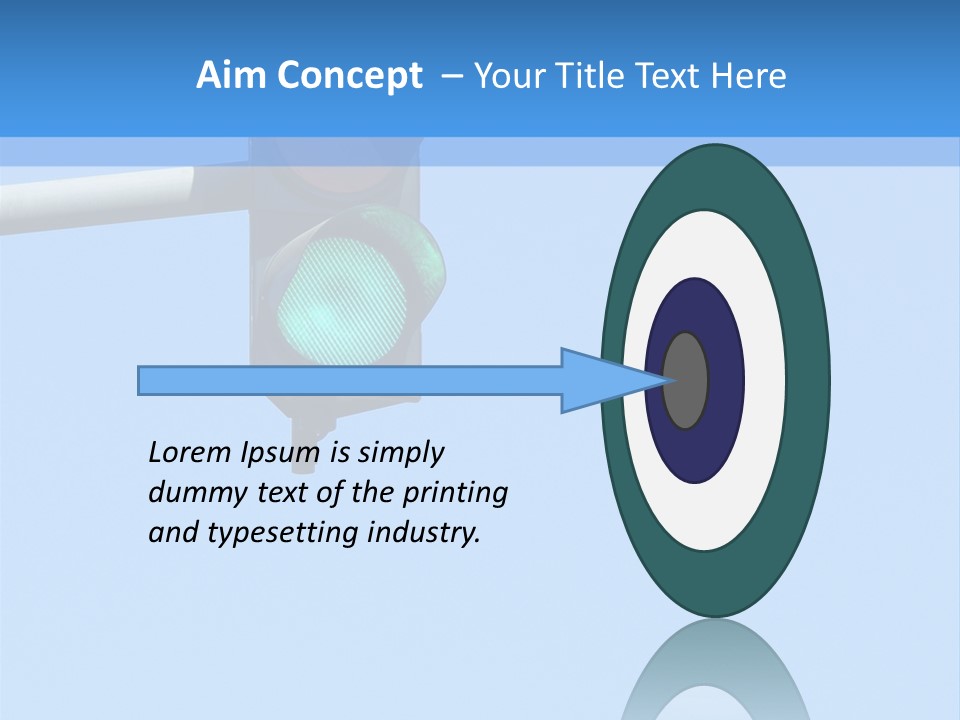 Aim Concept – Your Title Text Here

Lorem Ipsum is simply dummy text of the printing and typesetting industry.